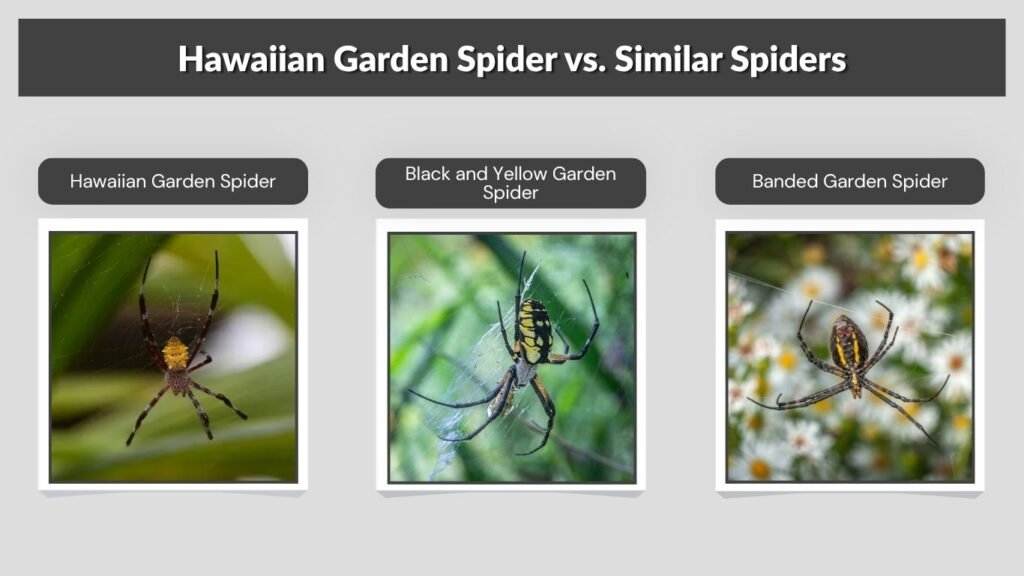 Hawaiian Garden Spider vs. Similar Spiders

Hawaiian Garden Spider

Black and Yellow Garden Spider

Banded Garden Spider